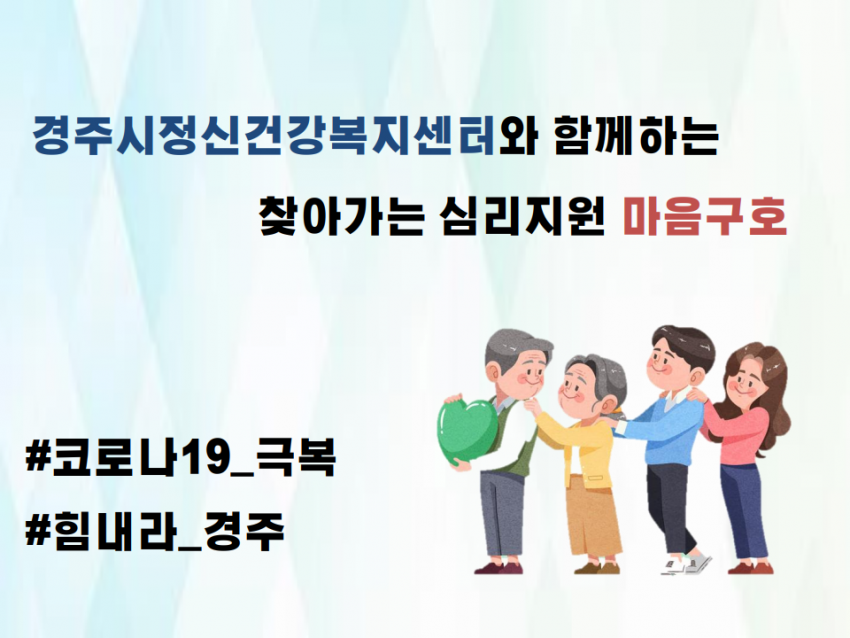 경주시정신건강복지센터와 함께하는

찾아가는 심리지원 마음구호

#코로나19_극복

#힘내라_경주